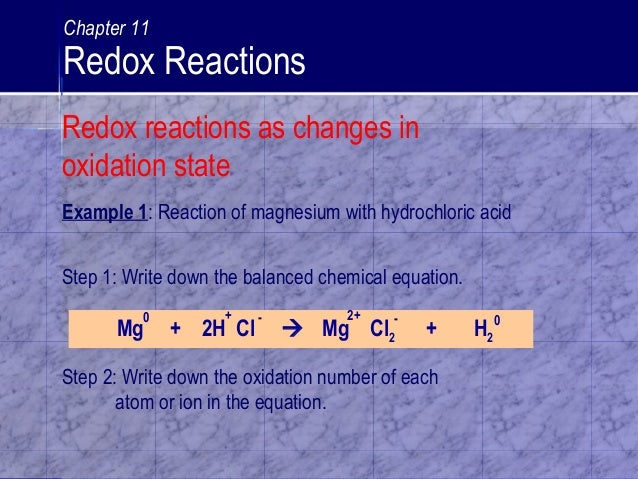 Chapter 11
Redox Reactions

Redox reactions as changes in oxidation state

Example 1: Reaction of magnesium with hydrochloric acid

Step 1: Write down the balanced chemical equation.

$Mg^{0} + 2H^{+}Cl^{-} \rightarrow Mg^{2+}Cl_2^{-} + H_2^{0}$

Step 2: Write down the oxidation number of each atom or ion in the equation.